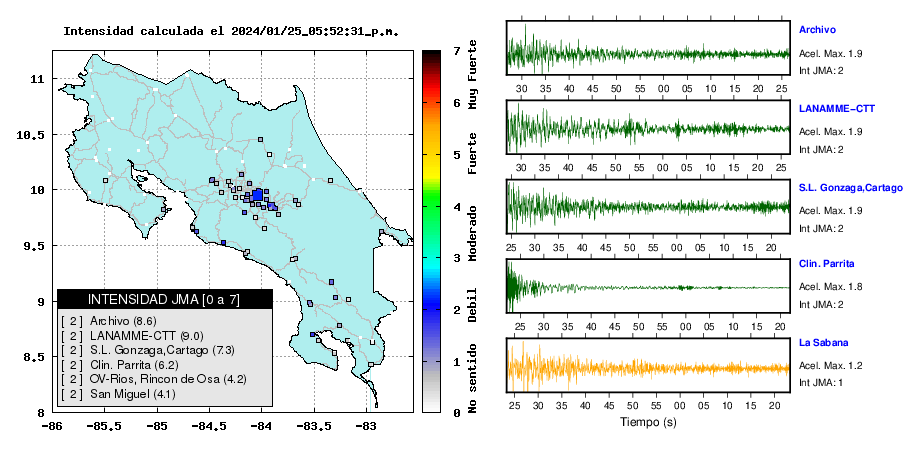 Intensidad calculada el 2024/01/25_05:52:31_p.m.

11
10.5
10
9.5
9
8.5
8

-86 -85.5 -85 -84.5 -84 -83.5 -83

INTENSIDAD JMA [0 a 7]
[ 2 ] Archivo (8.6)
[ 2 ] LANAMME-CTT (9.0)
[ 2 ] S.L. Gonzaga,Cartago (7.3)
[ 2 ] Clin. Parrita (6.2)
[ 2 ] OV-Rios, Rincon de Osa (4.2)
[ 2 ] San Miguel (4.1)

7 6 5 4 3 2 1 0
Muy Fuerte
Fuerte
Moderado
Debil
No sentido

Archivo
Acel. Max. 1.9
Int JMA: 2
30 35 40 45 50 55 00 05 10 15 20 25

LANAMME-CTT
Acel. Max. 1.9
Int JMA: 2
30 35 40 45 50 55 00 05 10 15 20 25

S.L. Gonzaga,Cartago
Acel. Max. 1.9
Int JMA: 2
25 30 35 40 45 50 55 00 05 10 15 20

Clin. Parrita
Acel. Max. 1.8
Int JMA: 2
25 30 35 40 45 50 55 00 05 10 15 20

La Sabana
Acel. Max. 1.2
Int JMA: 1
25 30 35 40 45 50 55 00 05 10 15 20

Tiempo (s)